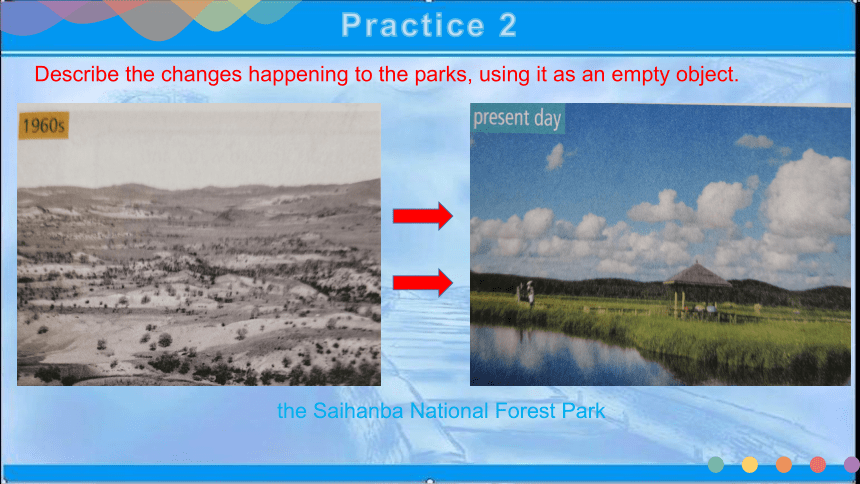 Practice 2

Describe the changes happening to the parks, using it as an empty object.

1960s

present day

the Saihanba National Forest Park